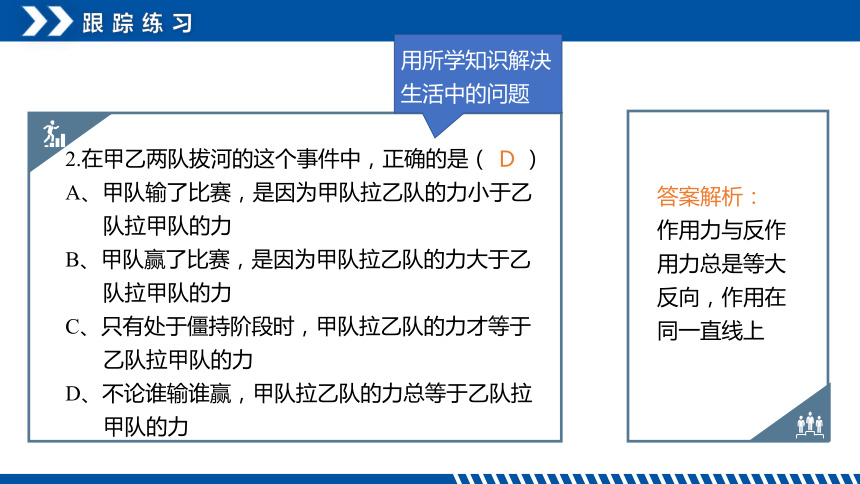 跟踪练习

用所学知识解决生活中的问题

2.在甲乙两队拔河的这个事件中，正确的是（ D ）

A、甲队输了比赛，是因为甲队拉乙队的力小于乙队拉甲队的力

B、甲队赢了比赛，是因为甲队拉乙队的力大于乙队拉甲队的力

C、只有处于僵持阶段时，甲队拉乙队的力才等于乙队拉甲队的力

D、不论谁输谁赢，甲队拉乙队的力总等于乙队拉甲队的力

答案解析：

作用力与反作用力总是等大反向，作用在同一直线上